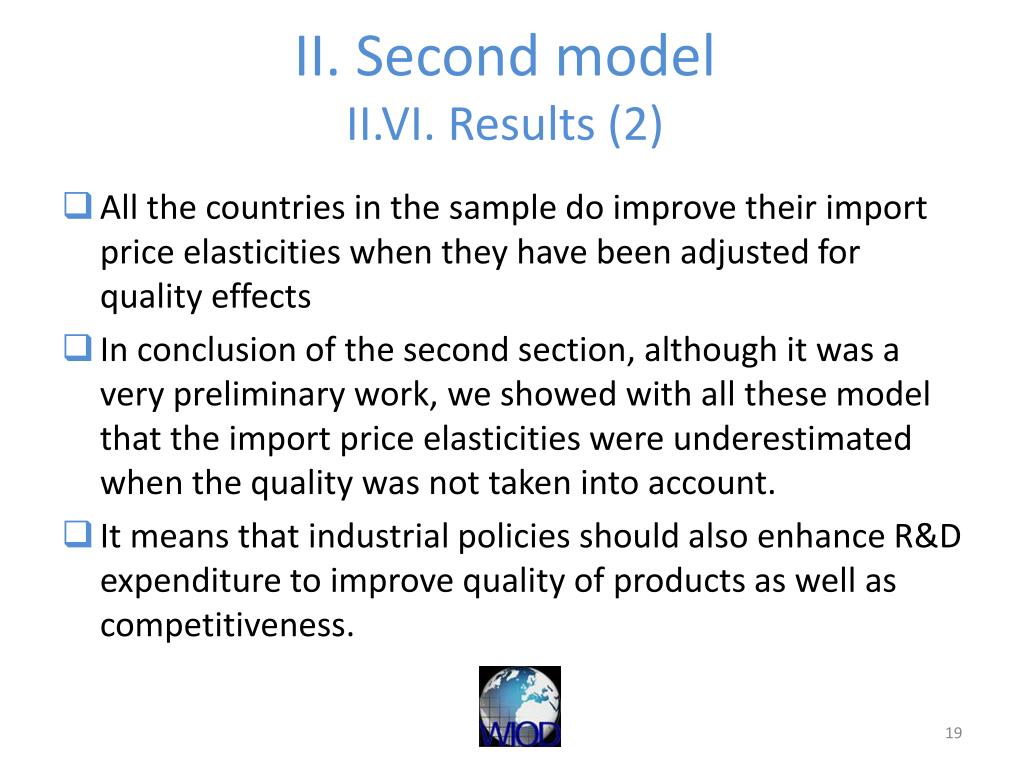 II. Second model
II.VI. Results (2)

All the countries in the sample do improve their import price elasticities when they have been adjusted for quality effects

In conclusion of the second section, although it was a very preliminary work, we showed with all these model that the import price elasticities were underestimated when the quality was not taken into account.

It means that industrial policies should also enhance R&D expenditure to improve quality of products as well as competitiveness.

WIOD

19